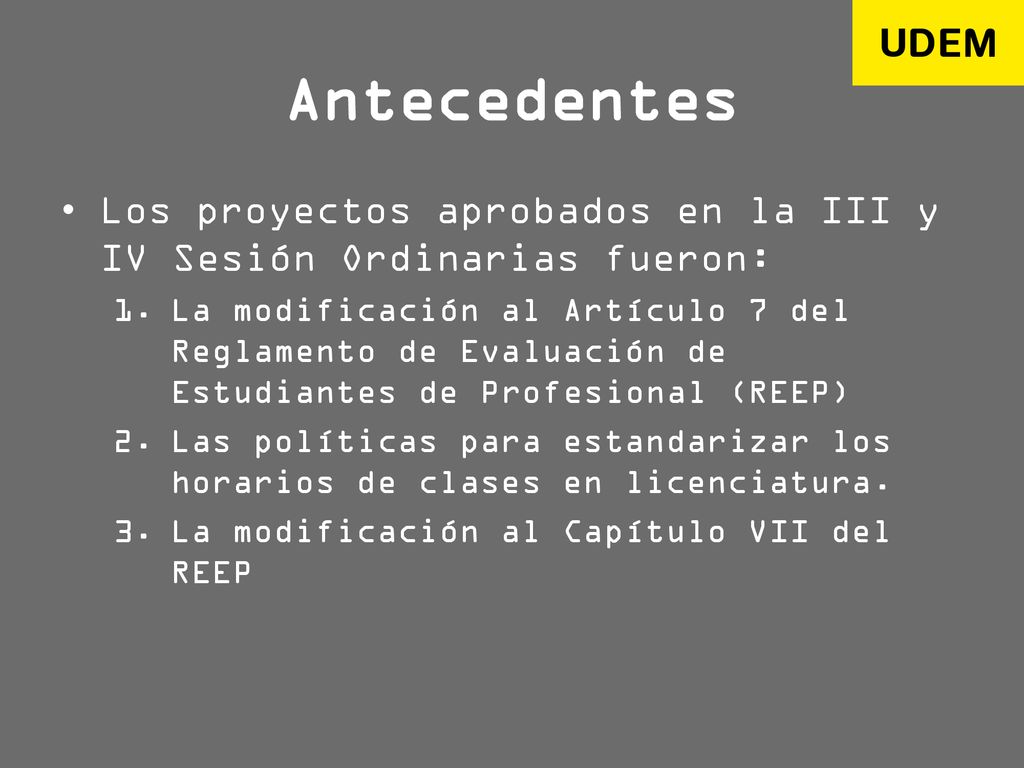 UDEM

Antecedentes

• Los proyectos aprobados en la III y IV Sesión Ordinarias fueron:
1. La modificación al Artículo 7 del Reglamento de Evaluación de Estudiantes de Profesional (REEP)
2. Las políticas para estandarizar los horarios de clases en licenciatura.
3. La modificación al Capítulo VII del REEP